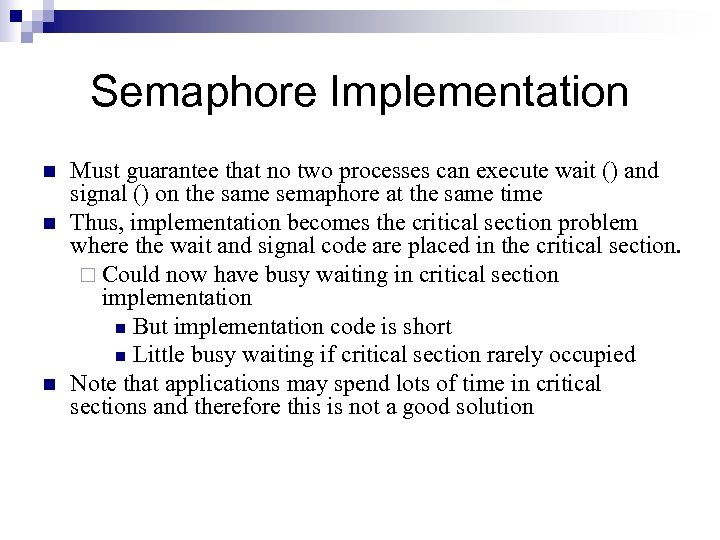 Semaphore Implementation

Must guarantee that no two processes can execute wait () and signal () on the same semaphore at the same time

Thus, implementation becomes the critical section problem where the wait and signal code are placed in the critical section.

Could now have busy waiting in critical section implementation

But implementation code is short

Little busy waiting if critical section rarely occupied

Note that applications may spend lots of time in critical sections and therefore this is not a good solution